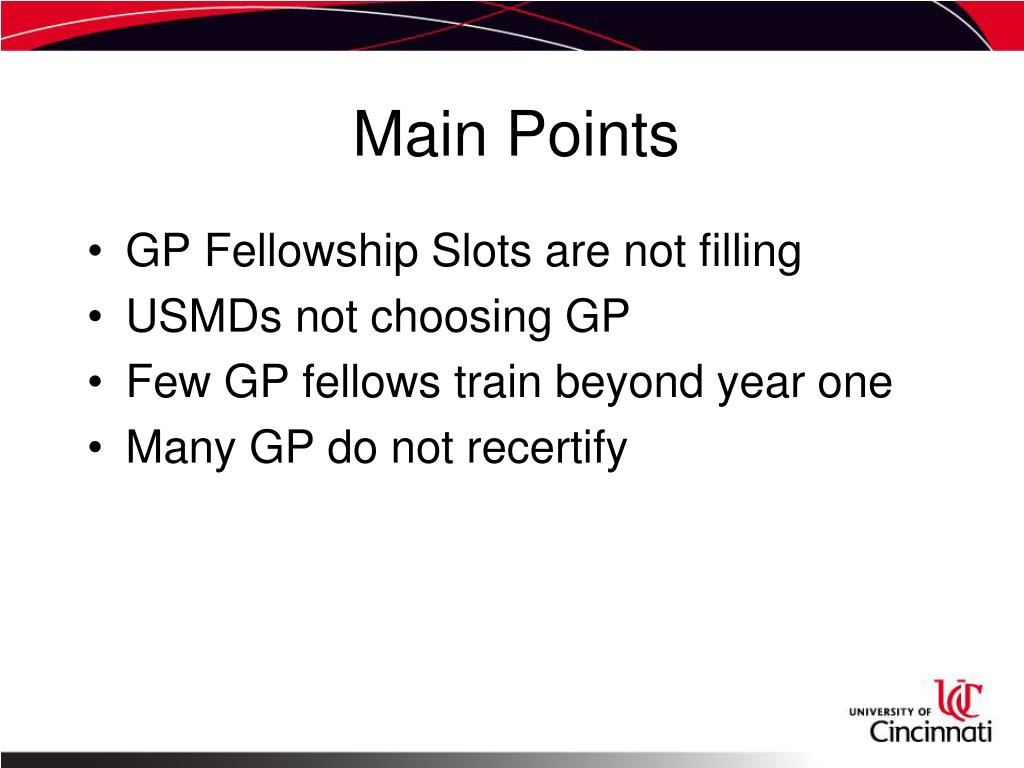 Main Points

• GP Fellowship Slots are not filling
• USMDs not choosing GP
• Few GP fellows train beyond year one
• Many GP do not recertify

UNIVERSITY OF UC Cincinnati